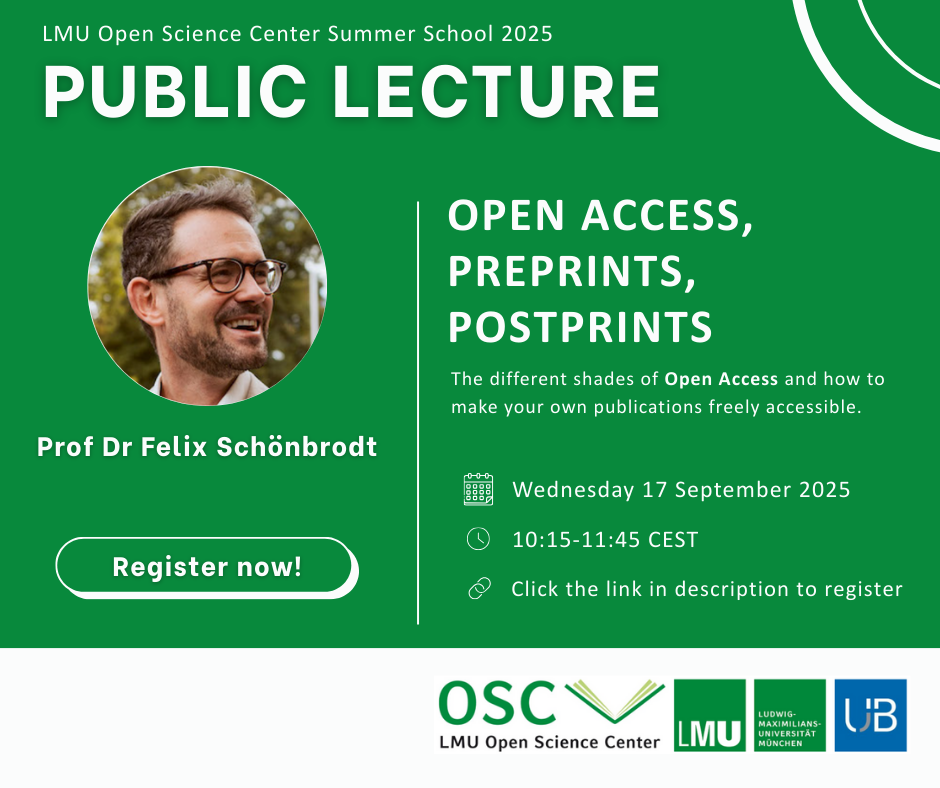 LMU Open Science Center Summer School 2025

PUBLIC LECTURE

Prof Dr Felix Schönbrodt

Register now!

OPEN ACCESS, PREPRINTS, POSTPRINTS

The different shades of Open Access and how to make your own publications freely accessible.

Wednesday 17 September 2025

10:15-11:45 CEST

Click the link in description to register

OSC
LMU Open Science Center

LMU

LUDWIG-MAXIMILIANS-UNIVERSITÄT MÜNCHEN

UB